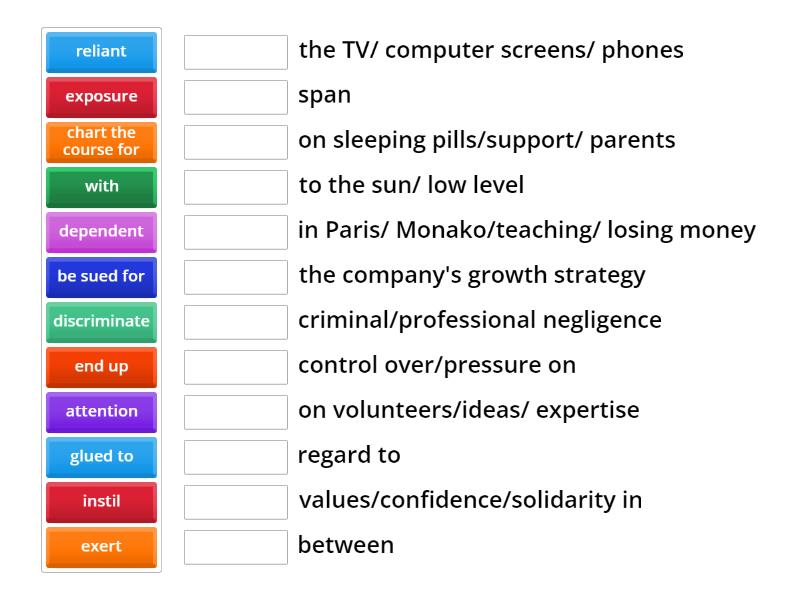 reliant
exposure
chart the course for
with
dependent
be sued for
discriminate
end up
attention
glued to
instil
exert

the TV/ computer screens/ phones
span
on sleeping pills/support/ parents
to the sun/ low level
in Paris/ Monako/teaching/ losing money
the company's growth strategy
criminal/professional negligence
control over/pressure on
on volunteers/ideas/ expertise
regard to
values/confidence/solidarity in
between